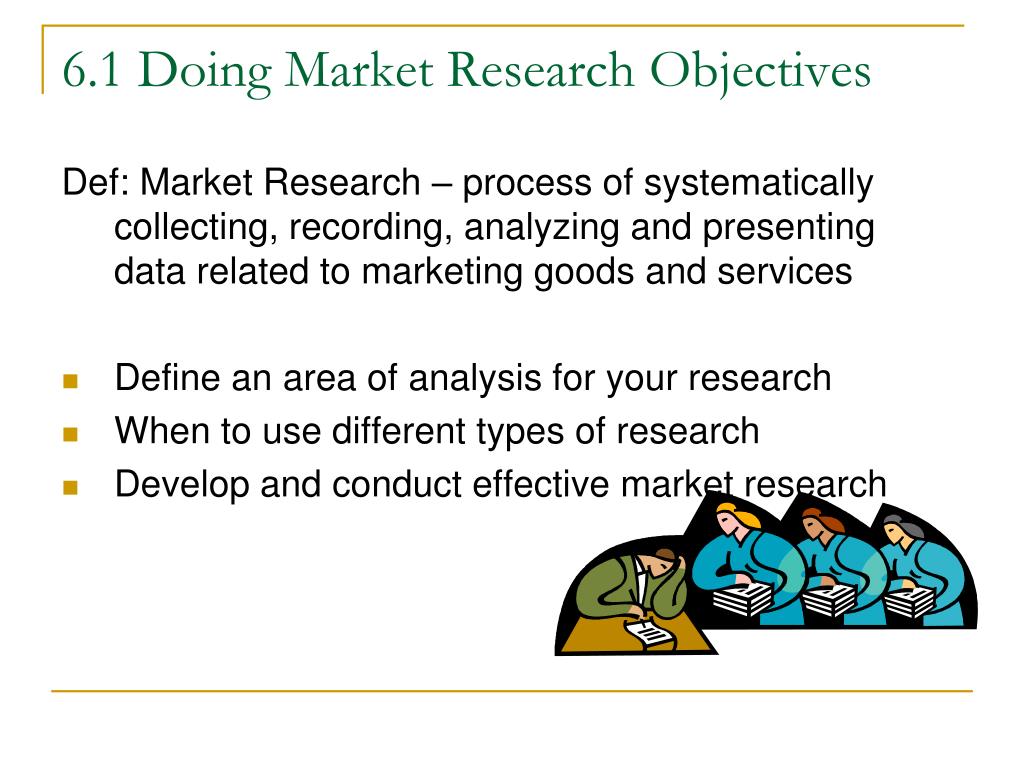 6.1 Doing Market Research Objectives

Def: Market Research – process of systematically collecting, recording, analyzing and presenting data related to marketing goods and services

- Define an area of analysis for your research
- When to use different types of research
- Develop and conduct effective market research